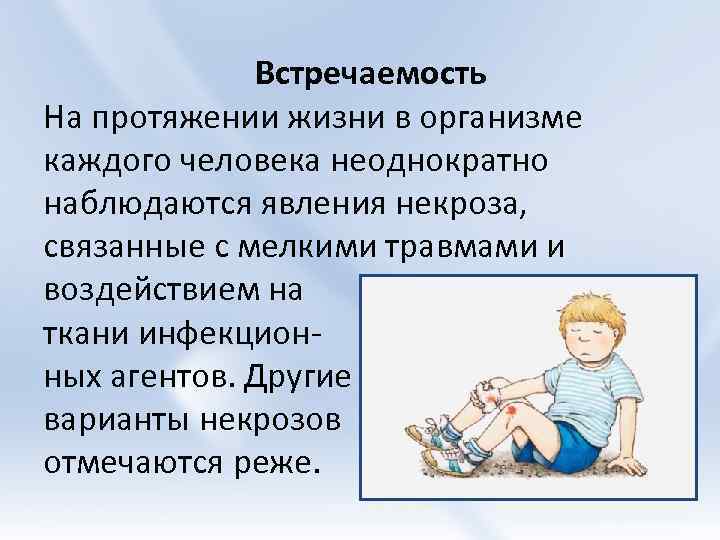 Встречаемость

На протяжении жизни в организме каждого человека неоднократно наблюдаются явления некроза, связанные с мелкими травмами и воздействием на ткани инфекционных агентов. Другие варианты некрозов отмечаются реже.